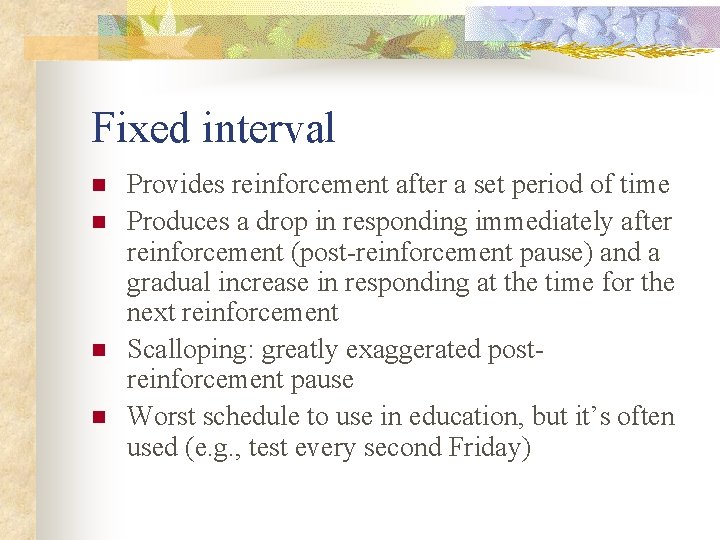 Fixed interval

- Provides reinforcement after a set period of time
- Produces a drop in responding immediately after reinforcement (post-reinforcement pause) and a gradual increase in responding at the time for the next reinforcement
- Scalloping: greatly exaggerated post-reinforcement pause
- Worst schedule to use in education, but it’s often used (e.g., test every second Friday)